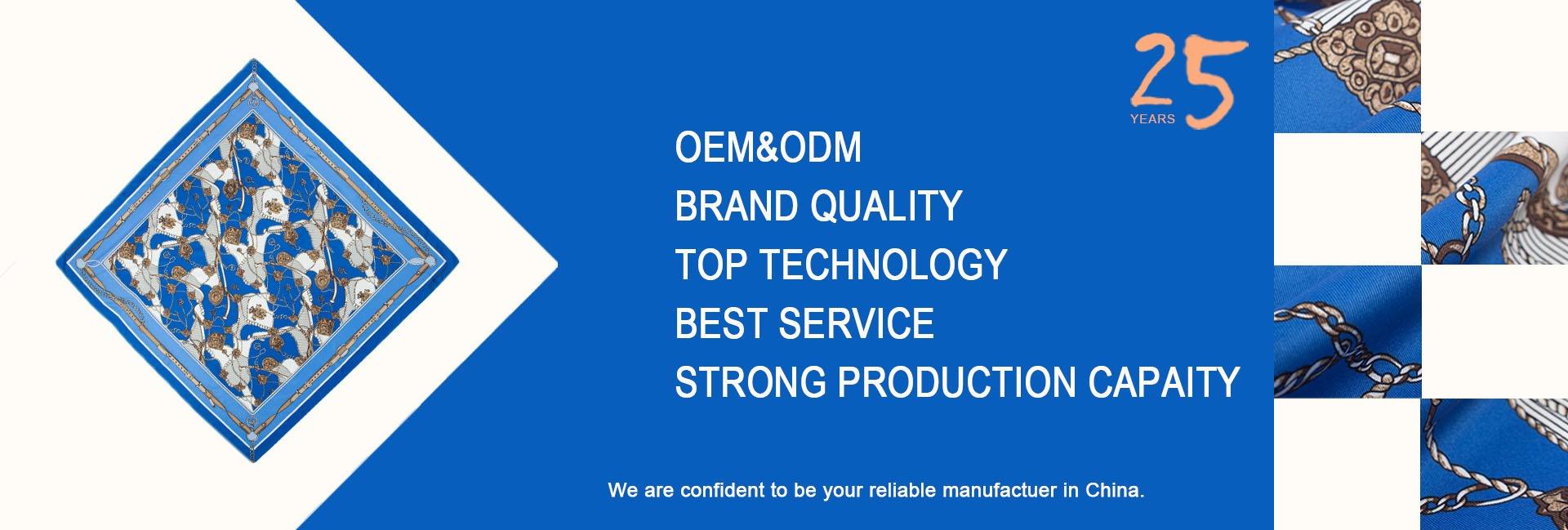 25
YEARS

OEM&ODM
BRAND QUALITY
TOP TECHNOLOGY
BEST SERVICE
STRONG PRODUCTION CAPAITY

We are confident to be your reliable manufactuer in China.